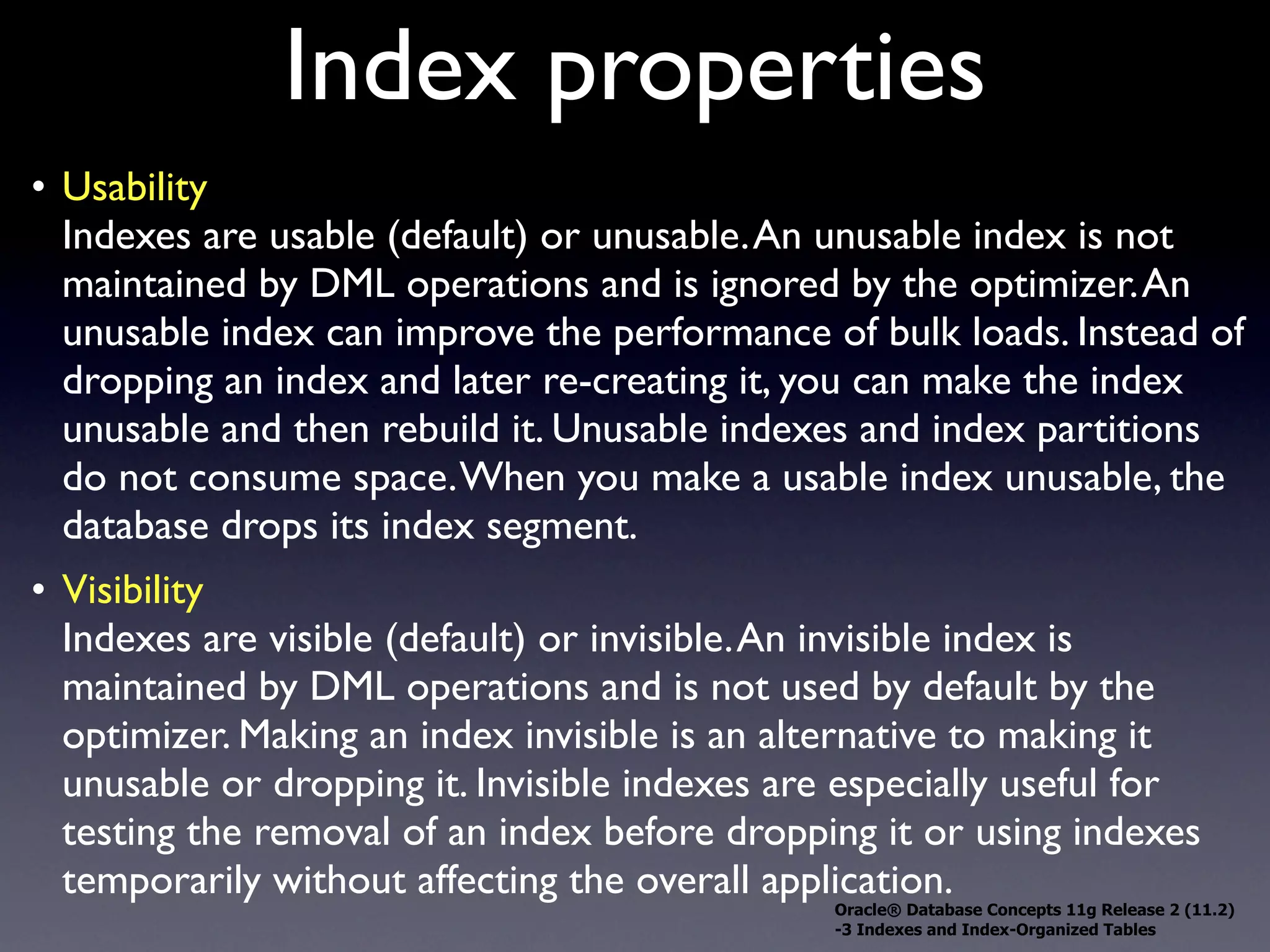 Index properties

• Usability
Indexes are usable (default) or unusable. An unusable index is not maintained by DML operations and is ignored by the optimizer. An unusable index can improve the performance of bulk loads. Instead of dropping an index and later re-creating it, you can make the index unusable and then rebuild it. Unusable indexes and index partitions do not consume space. When you make a usable index unusable, the database drops its index segment.

• Visibility
Indexes are visible (default) or invisible. An invisible index is maintained by DML operations and is not used by default by the optimizer. Making an index invisible is an alternative to making it unusable or dropping it. Invisible indexes are especially useful for testing the removal of an index before dropping it or using indexes temporarily without affecting the overall application.

Oracle® Database Concepts 11g Release 2 (11.2)
-3 Indexes and Index-Organized Tables